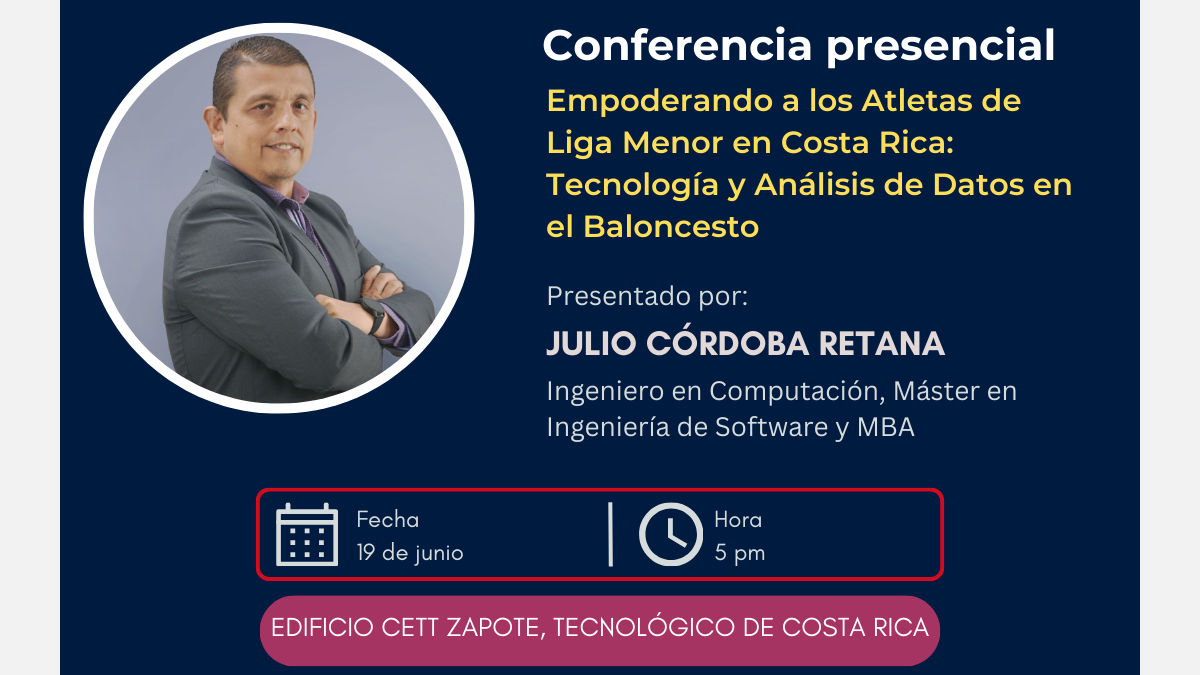 Conferencia presencial

Empoderando a los Atletas de Liga Menor en Costa Rica: Tecnología y Análisis de Datos en el Baloncesto

Presentado por:

JULIO CÓRDOBA RETANA

Ingeniero en Computación, Máster en Ingeniería de Software y MBA

Fecha
19 de junio

Hora
5 pm

EDIFICIO CETT ZAPOTE, TECNOLÓGICO DE COSTA RICA